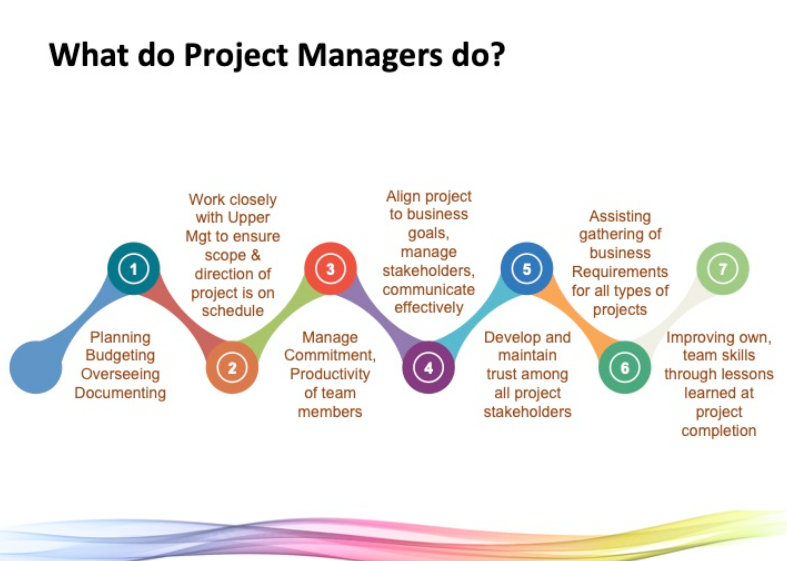 What do Project Managers do?

1

Planning
Budgeting
Overseeing
Documenting

2

Work closely with Upper Mgt to ensure scope & direction of project is on schedule

3

Manage Commitment, Productivity of team members

4

Align project to business goals, manage stakeholders, communicate effectively

5

Develop and maintain trust among all project stakeholders

6

Assisting gathering of business Requirements for all types of projects

7

Improving own, team skills through lessons learned at project completion